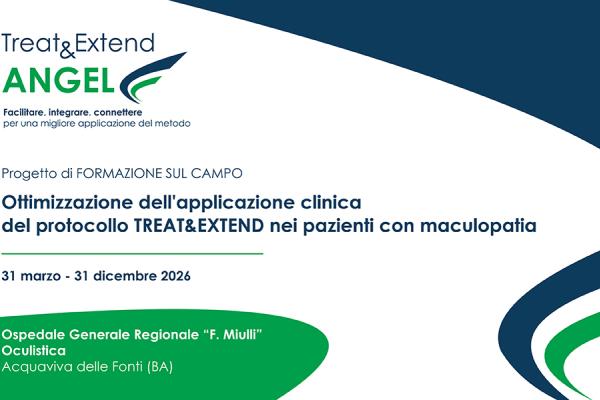 Treat&Extend
ANGEL
Facilitare, integrare, connettere
per una migliore applicazione del metodo

Progetto di FORMAZIONE SUL CAMPO

Ottimizzazione dell'applicazione clinica del protocollo TREAT&EXTEND nei pazienti con maculopatia

31 marzo - 31 dicembre 2026

Ospedale Generale Regionale “F. Miulli”
Oculistica
Acquaviva delle Fonti (BA)